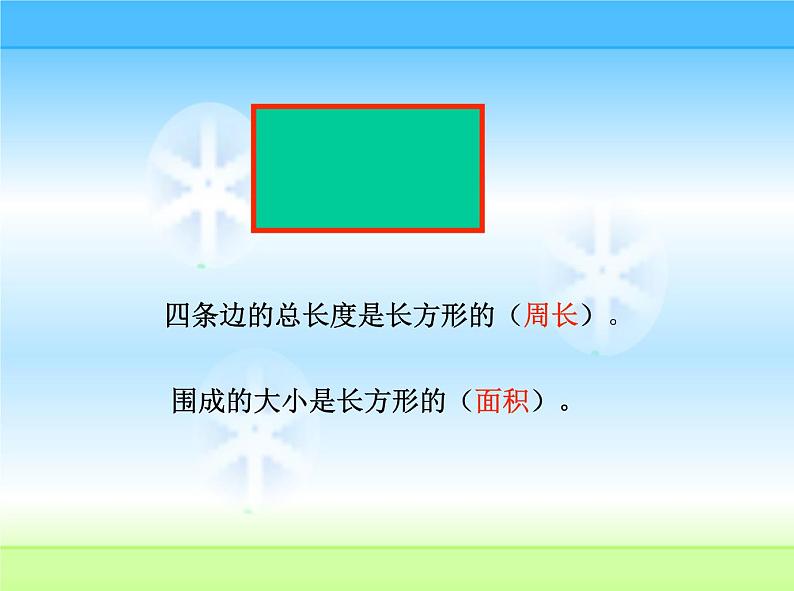 四条边的总长度是长方形的（周长）。

围成的大小是长方形的（面积）。